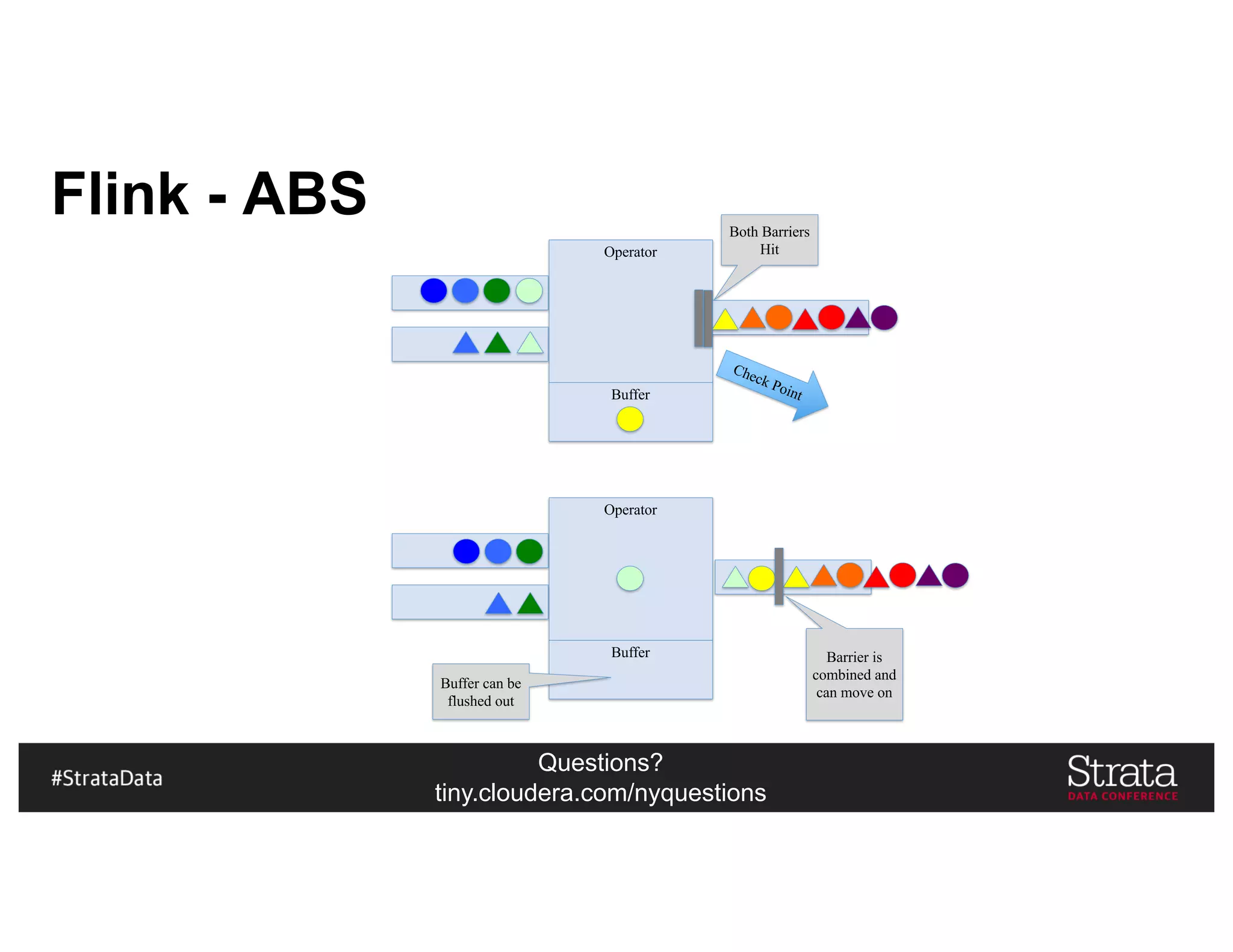 Flink - ABS

Operator

Both Barriers Hit

Check Point

Buffer

Operator

Buffer

Buffer can be flushed out

Barrier is combined and can move on

#StrataData

Questions?
tiny.cloudera.com/nyquestions

Strata
DATA CONFERENCE